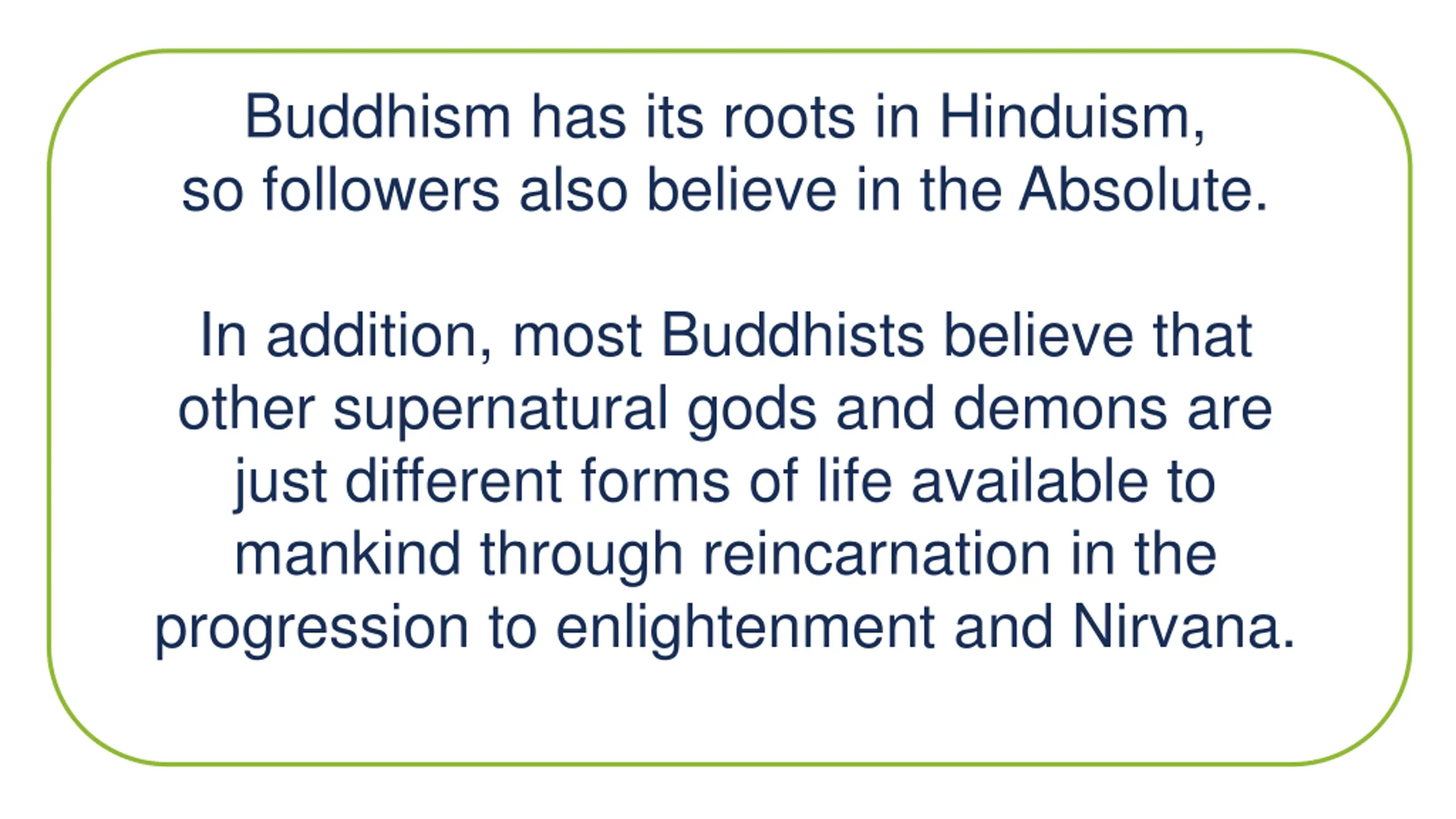 Buddhism has its roots in Hinduism, so followers also believe in the Absolute.

In addition, most Buddhists believe that other supernatural gods and demons are just different forms of life available to mankind through reincarnation in the progression to enlightenment and Nirvana.